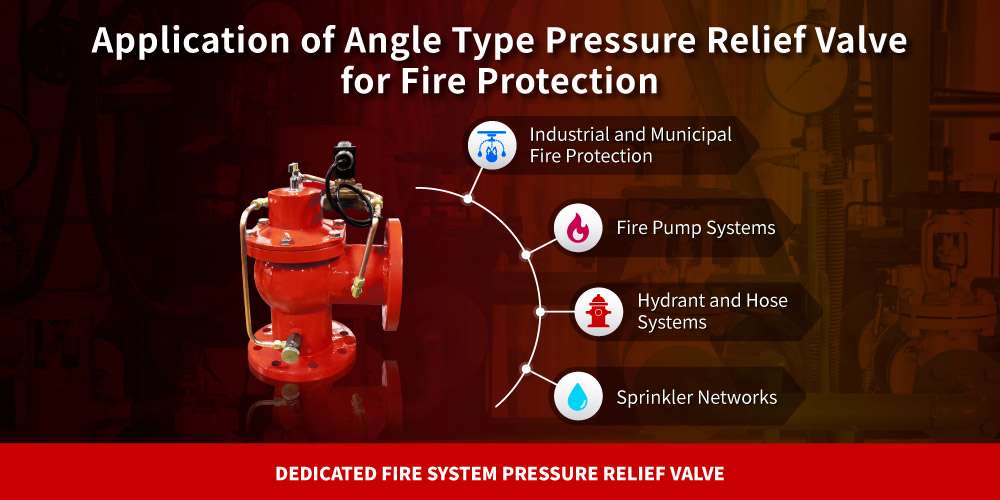 Application of Angle Type Pressure Relief Valve for Fire Protection

Industrial and Municipal Fire Protection

Fire Pump Systems

Hydrant and Hose Systems

Sprinkler Networks

DEDICATED FIRE SYSTEM PRESSURE RELIEF VALVE